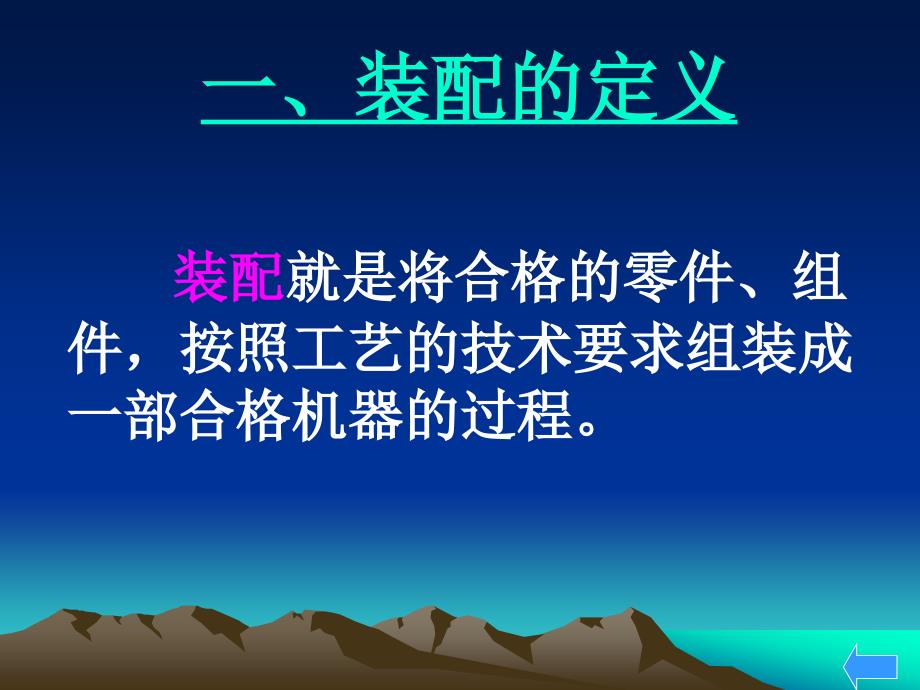 二、装配的定义

装配就是将合格的零件、组件，按照工艺的技术要求组装成一部合格机器的过程。